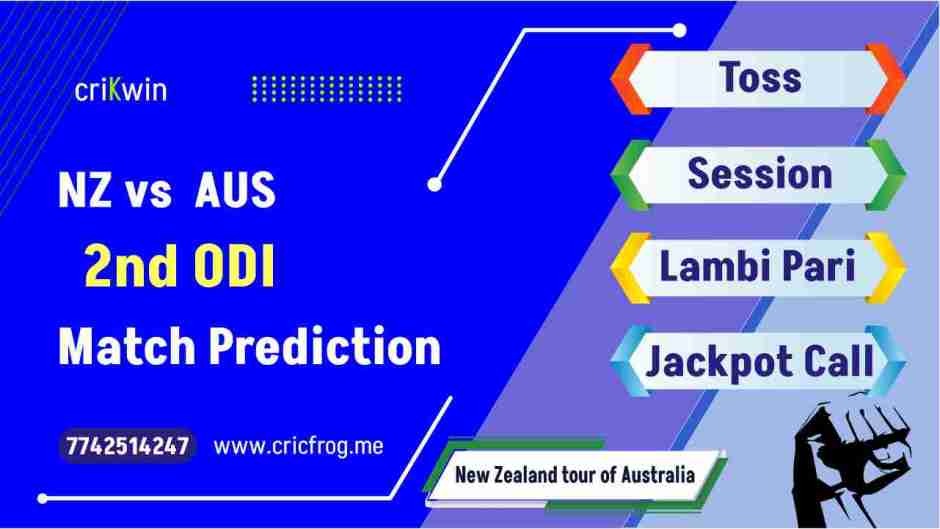 criKwin

NZ vs AUS

2nd ODI

Match Prediction

7742514247 www.cricfrog.me

Toss

Session

Lambi Pari

Jackpot Call

New Zealand tour of Australia